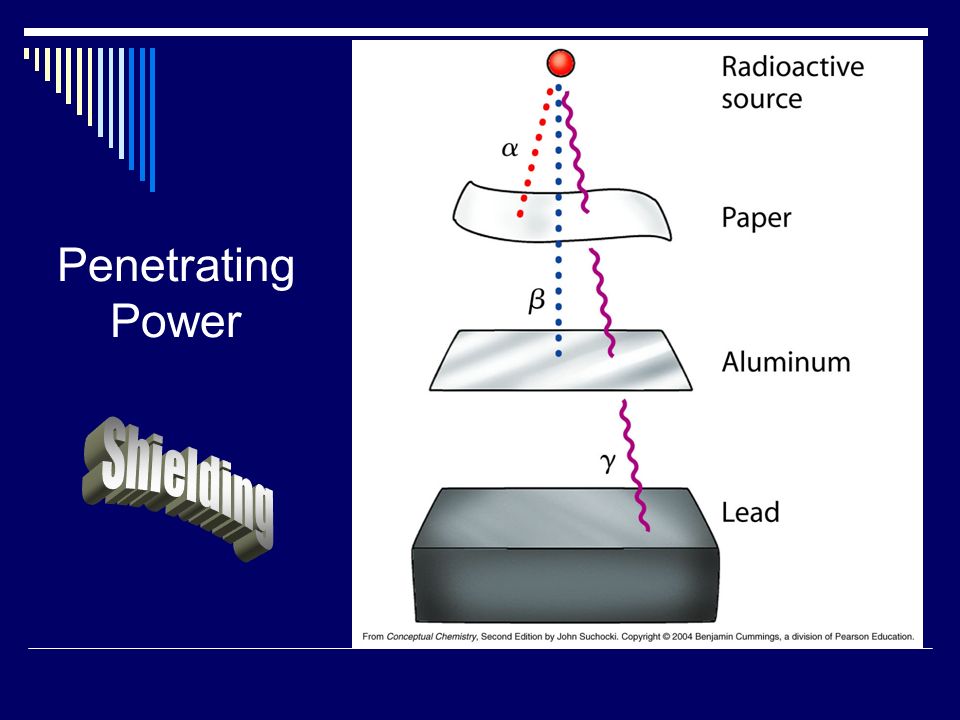 Penetrating Power

Shielding

Radioactive source

$\alpha$

Paper

$\beta$

Aluminum

$\gamma$

Lead

From Conceptual Chemistry, Second Edition by John Suchocki. Copyright © 2004 Benjamin Cummings, a division of Pearson Education.